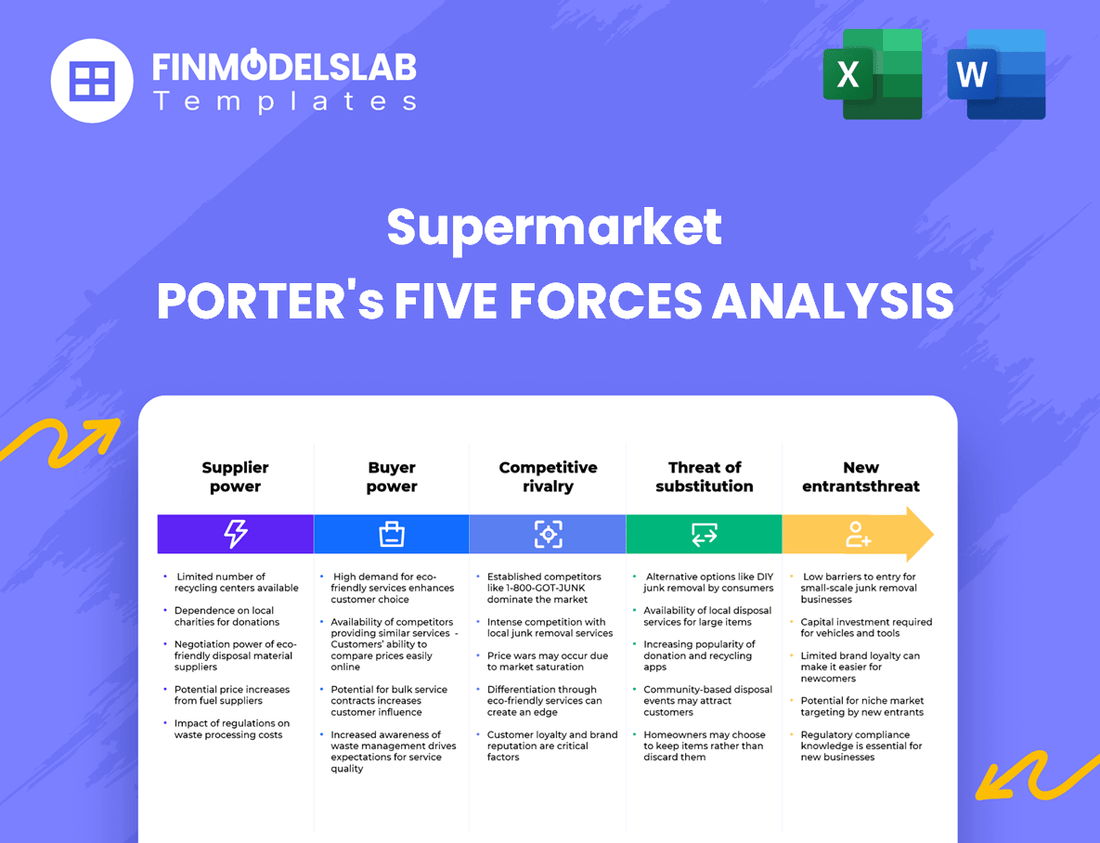 FINMODELSLAB
Templates

X

W

Supermarket
PORTER's FIVE FORCES ANALYSIS

Supplier power

- Limited number of recycling centers available
- Dependence on local charities for donations
- Negotiation power of eco-friendly disposal material suppliers
- Potential price increases from fuel suppliers
- Impact of regulations on waste processing costs

Buyer power

- High demand for eco-friendly services enhances customer choice
- Availability of competitors providing similar services - Customers' ability to compare prices easily online
- Potential for bulk service contracts increases customer influence
- Increased awareness of waste management drives expectations for service quality

Competitive rivalry

- Established competitors like 1-800-GOT-JUNK dominate the market
- Intense competition with local junk removal services
- Price wars may occur due to market saturation
- Differentiation through eco-friendly services can create an edge
- Customer loyalty and brand reputation are critical factors

Threat of substitution

- Alternative options like DIY junk removal by consumers
- Availability of local disposal services for large items
- Increasing popularity of donation and recycling apps
- Community-based disposal events may attract customers
- Homeowners may choose to keep items rather than discard them

New entrantsthreat

- Low barriers to entry for small-scale junk removal businesses
- Capital investment required for vehicles and tools
- Limited brand loyalty can make it easier for newcomers
- Potential for niche market targeting by new entrants
- Regulatory compliance knowledge is essential for new businesses